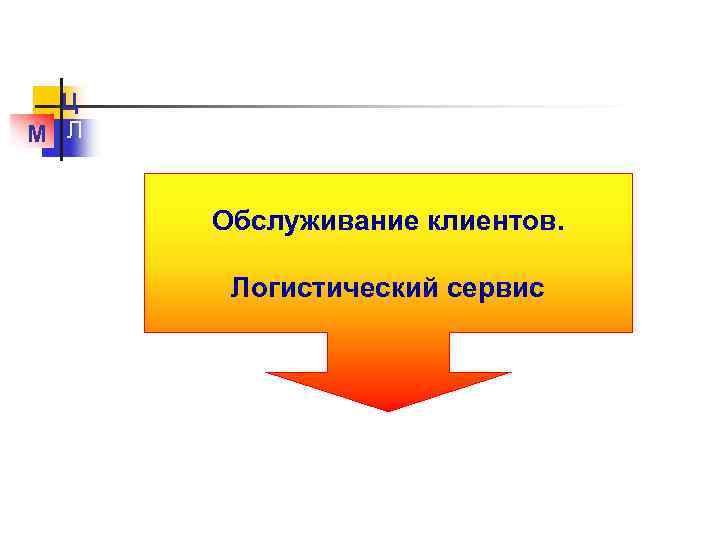 Ц
М Л

Обслуживание клиентов.

Логистический сервис